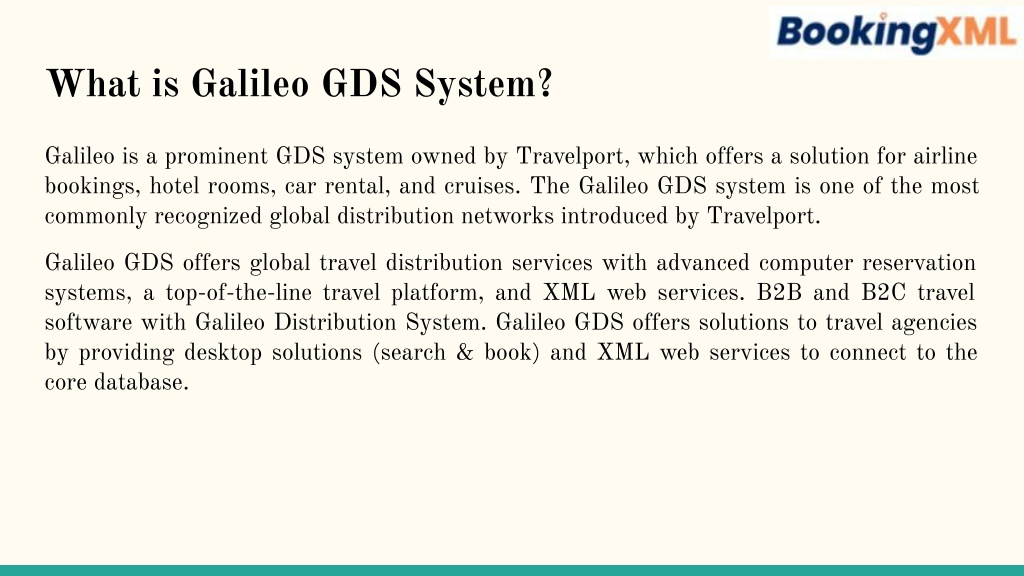 BookingXML

What is Galileo GDS System?

Galileo is a prominent GDS system owned by Travelport, which offers a solution for airline bookings, hotel rooms, car rental, and cruises. The Galileo GDS system is one of the most commonly recognized global distribution networks introduced by Travelport.

Galileo GDS offers global travel distribution services with advanced computer reservation systems, a top-of-the-line travel platform, and XML web services. B2B and B2C travel software with Galileo Distribution System. Galileo GDS offers solutions to travel agencies by providing desktop solutions (search & book) and XML web services to connect to the core database.